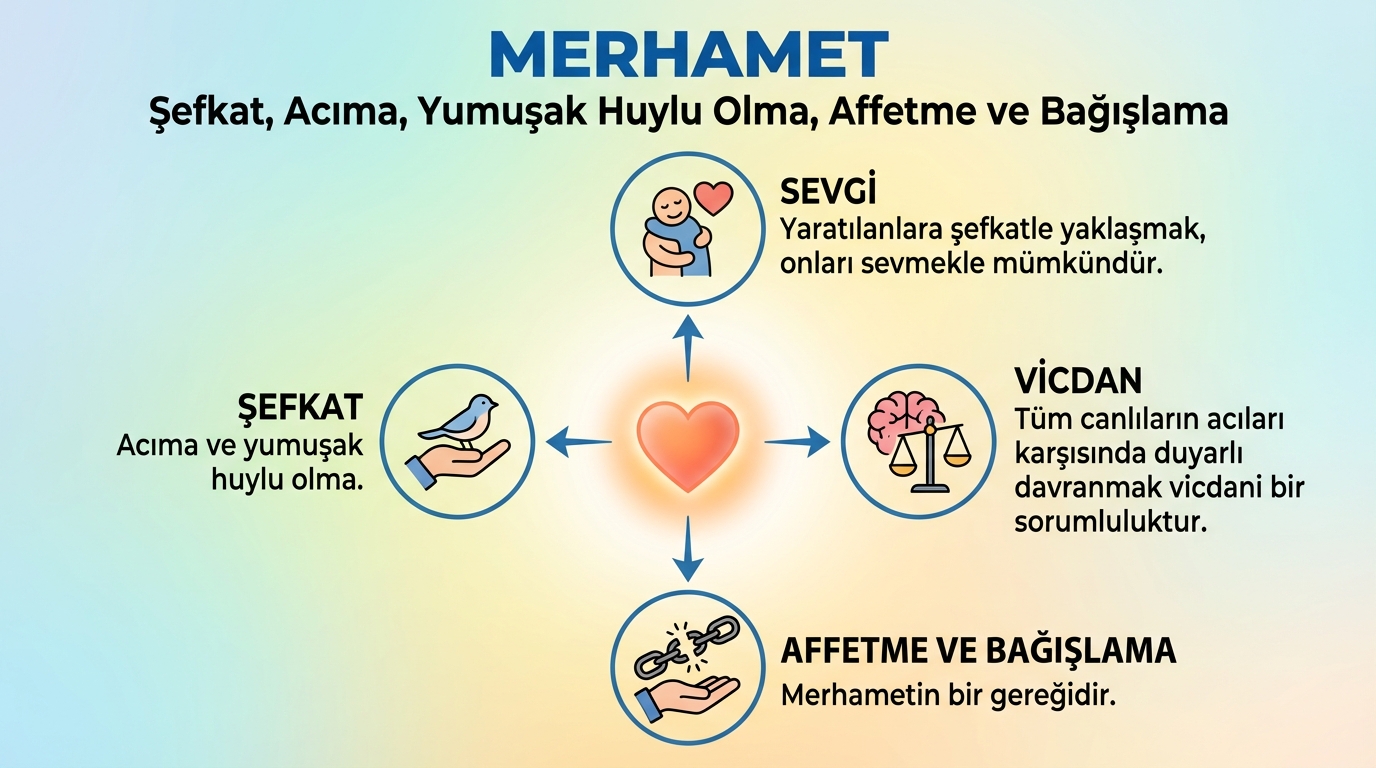 MERHAMET
Şefkat, Acıma, Yumuşak Huylu Olma, Affetme ve Bağışlama

SEVGİ
Yaratılanlara şefkatle yaklaşmak, onları sevmekle mümkündür.

ŞEFKAT
Acıma ve yumuşak huylu olma.

VİCDAN
Tüm canlıların acıları karşısında duyarlı davranmak vicdani bir sorumluluktur.

AFFETME VE BAĞIŞLAMA
Merhametin bir gereğidir.